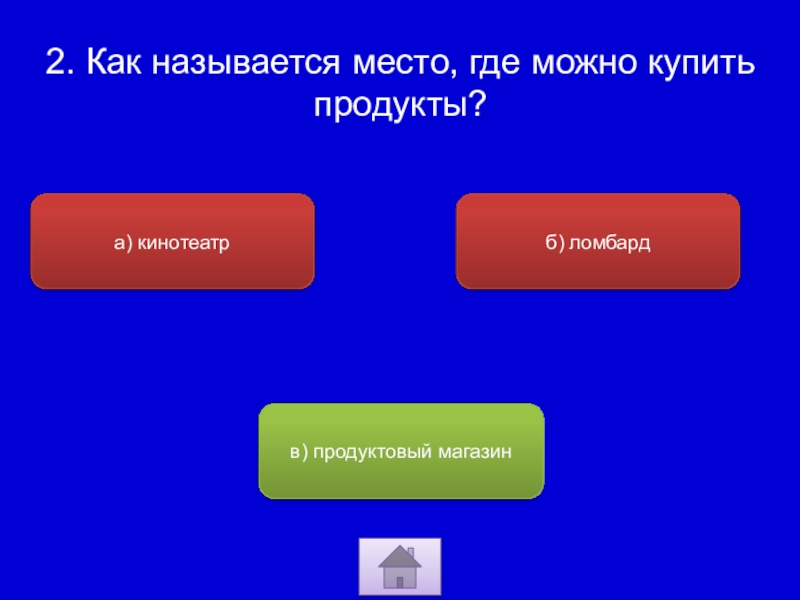 2. Как называется место, где можно купить продукты?

а) кинотеатр

б) ломбард

в) продуктовый магазин